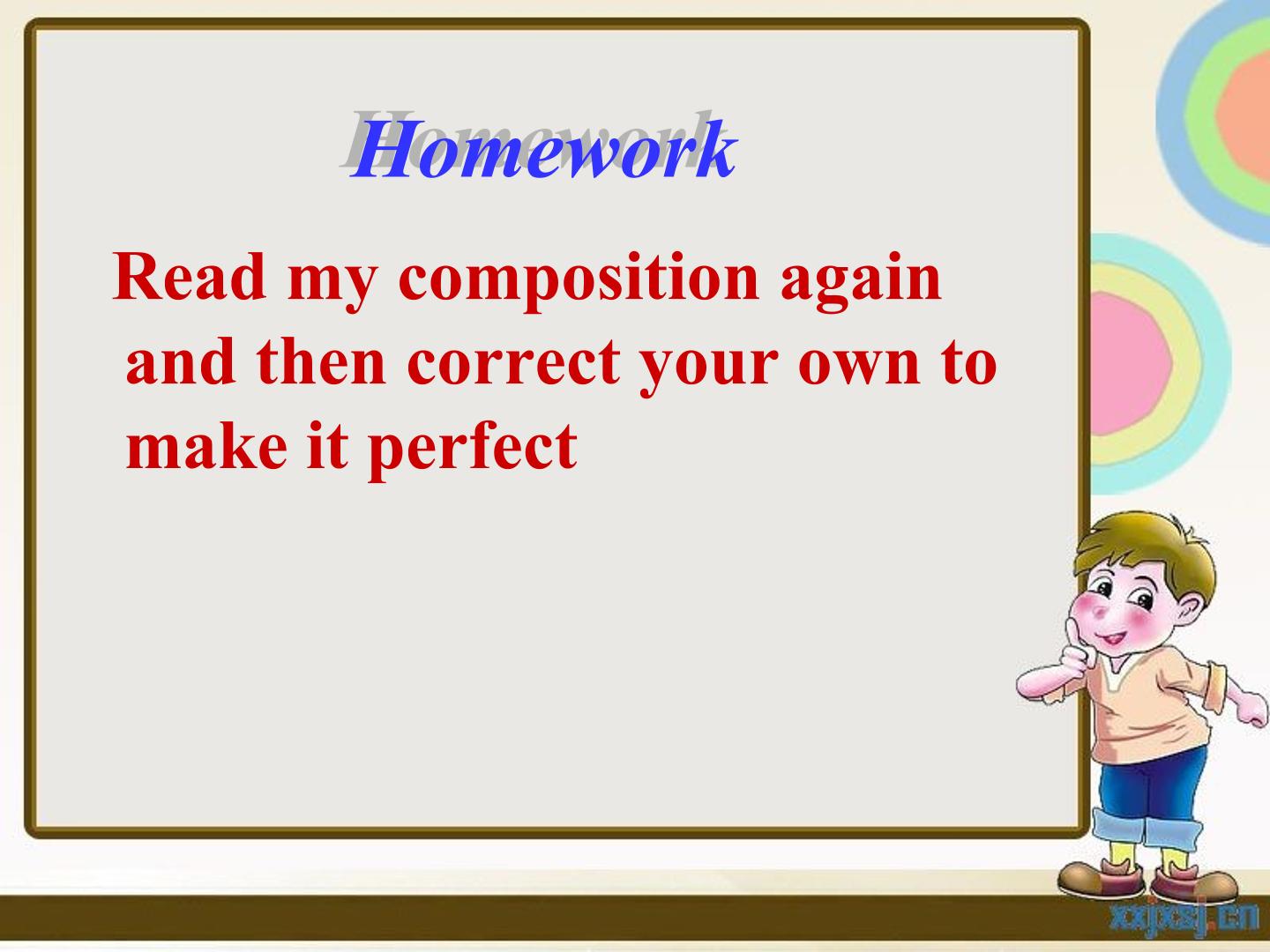 Homework

Read my composition again and then correct your own to make it perfect

xxjxsj.cn